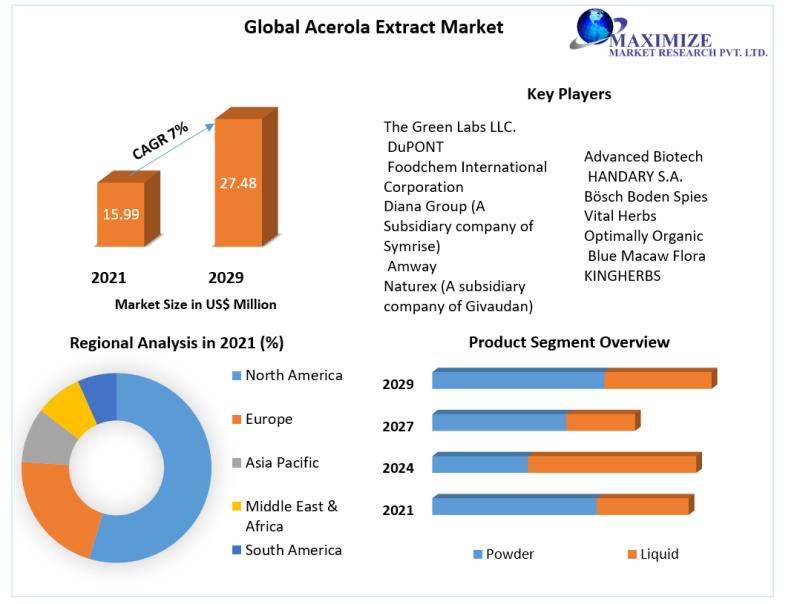 Global Acerola Extract Market

MAXIMIZE
MARKET RESEARCH PVT. LTD.

CAGR 7%

15.99

27.48

2021

2029

Market Size in US$ Million

Key Players

The Green Labs LLC.
DuPONT
Foodchem International Corporation
Diana Group (A Subsidiary company of Symrise)
Amway
Naturex (A subsidiary company of Givaudan)

Advanced Biotech
HANDARY S.A.
Bösch Boden Spies
Vital Herbs
Optimally Organic
Blue Macaw Flora
KINGHERBS

Regional Analysis in 2021 (%)

North America
Europe
Asia Pacific
Middle East & Africa
South America

Product Segment Overview

2029
2027
2024
2021

Powder
Liquid